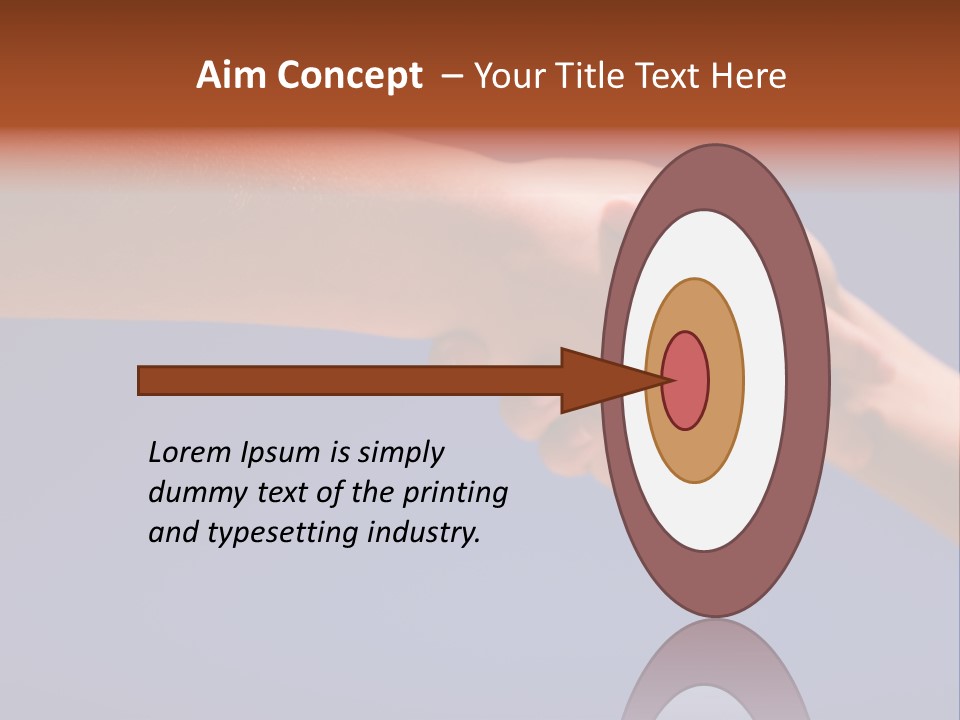 Aim Concept – Your Title Text Here

Lorem Ipsum is simply dummy text of the printing and typesetting industry.